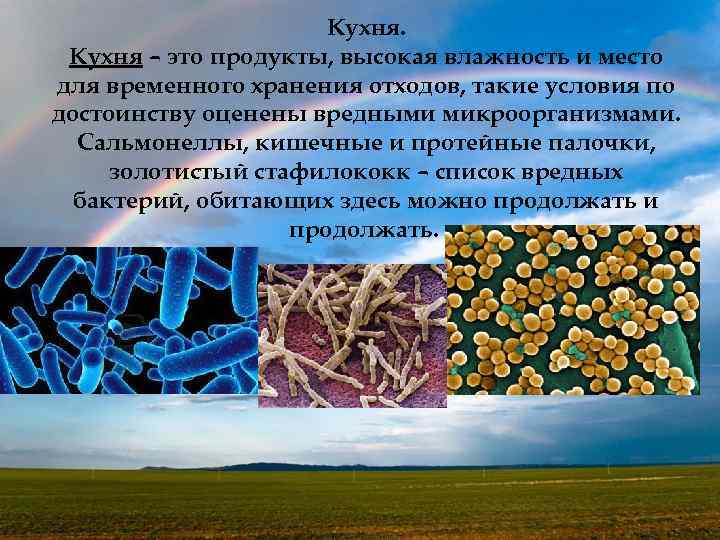 Кухня.

Кухня – это продукты, высокая влажность и место для временного хранения отходов, такие условия по достоинству оценены вредными микроорганизмами. Сальмонеллы, кишечные и протейные палочки, золотистый стафилококк – список вредных бактерий, обитающих здесь можно продолжать и продолжать.